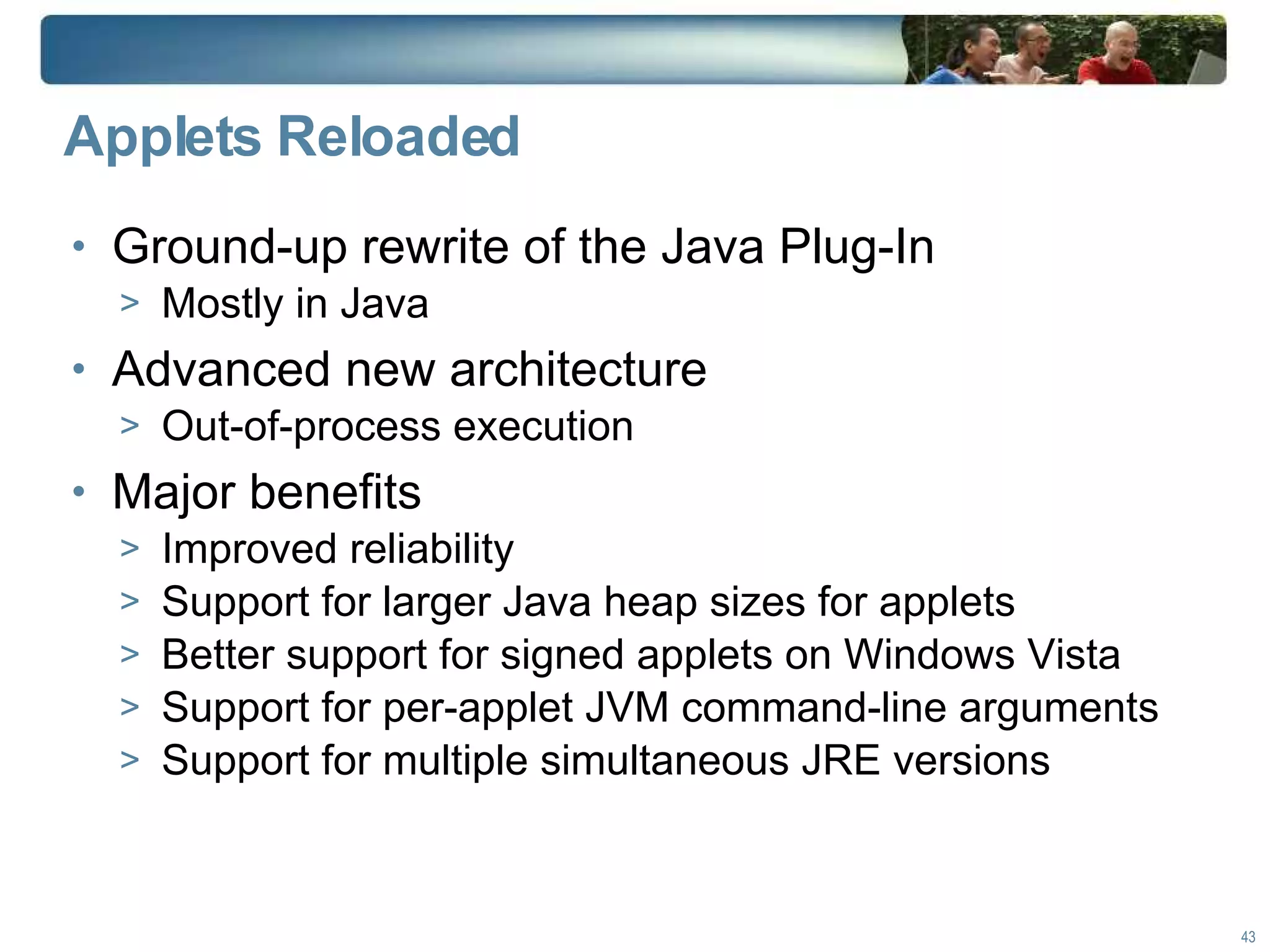 Applets Reloaded

• Ground-up rewrite of the Java Plug-In
> Mostly in Java
• Advanced new architecture
> Out-of-process execution
• Major benefits
> Improved reliability
> Support for larger Java heap sizes for applets
> Better support for signed applets on Windows Vista
> Support for per-applet JVM command-line arguments
> Support for multiple simultaneous JRE versions

43